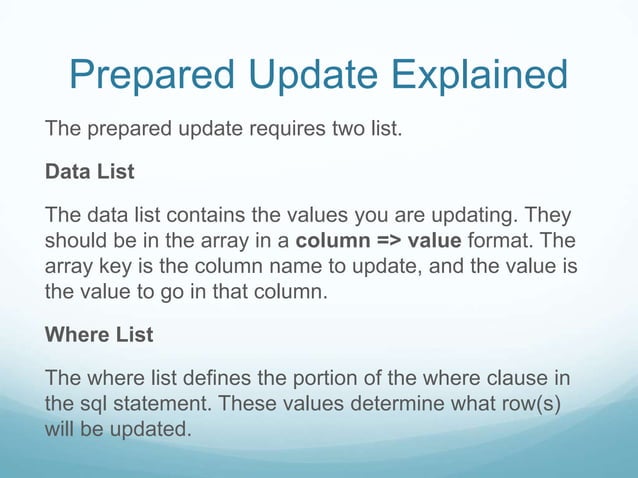 Prepared Update Explained

The prepared update requires two list.

Data List

The data list contains the values you are updating. They should be in the array in a column => value format. The array key is the column name to update, and the value is the value to go in that column.

Where List

The where list defines the portion of the where clause in the sql statement. These values determine what row(s) will be updated.